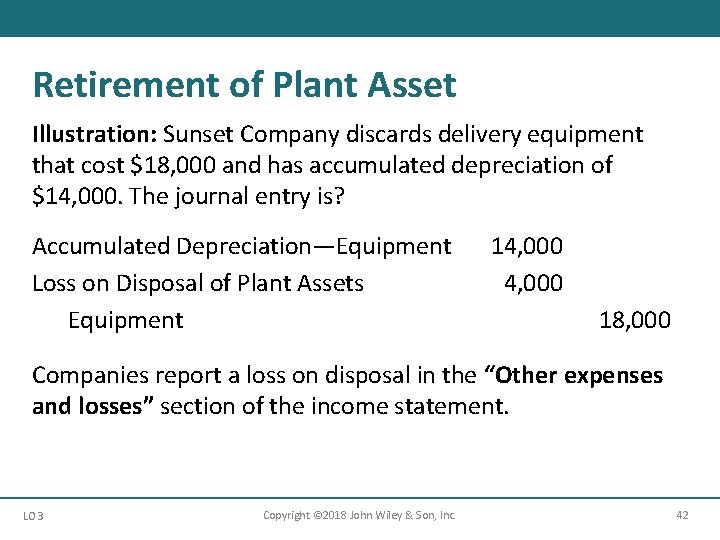 Retirement of Plant Asset

Illustration: Sunset Company discards delivery equipment that cost \$18,000 and has accumulated depreciation of \$14,000. The journal entry is?

| | | |
|---|---|---|
| Accumulated Depreciation—Equipment | 14,000 | |
| Loss on Disposal of Plant Assets | 4,000 | |
| Equipment | | 18,000 |

Companies report a loss on disposal in the "Other expenses and losses" section of the income statement.

LO 3 Copyright ©2018 John Wiley & Son, Inc. 42